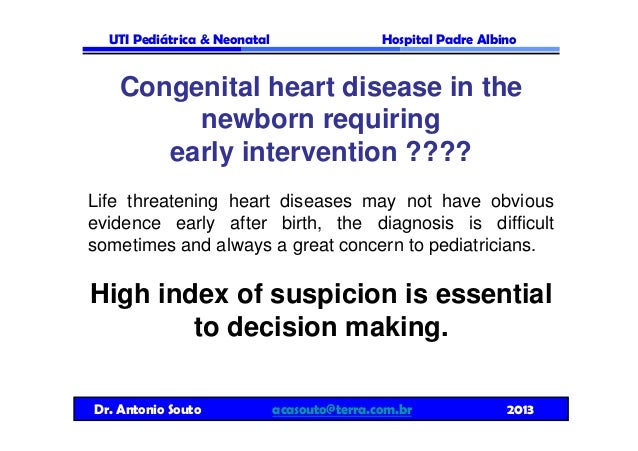 UTI Pediátrica & Neonatal Hospital Padre Albino

Congenital heart disease in the newborn requiring early intervention ????

Life threatening heart diseases may not have obvious evidence early after birth, the diagnosis is difficult sometimes and always a great concern to pediatricians.

High index of suspicion is essential to decision making.

Dr. Antonio Souto acasouto@terra.com.br 2013